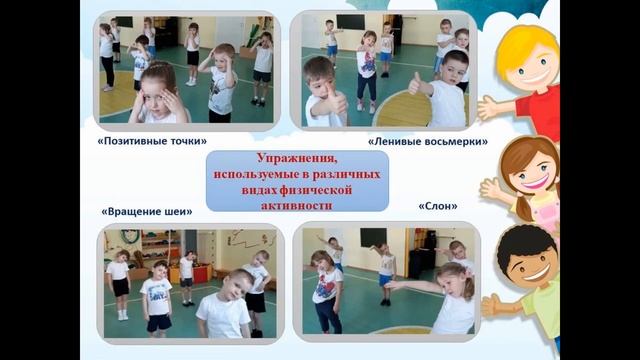 «Позитивные точки»

«Ленивые восьмерки»

Упражнения, используемые в различных видах физической активности

«Вращение шеи»

«Слон»